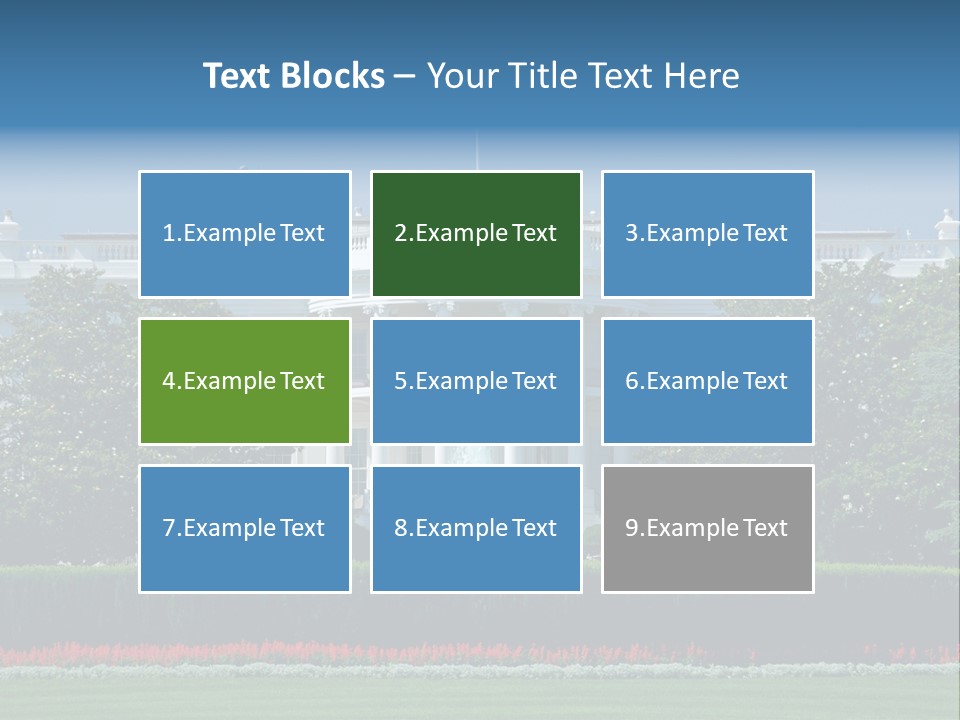 Text Blocks – Your Title Text Here

1.Example Text

2.Example Text

3.Example Text

4.Example Text

5.Example Text

6.Example Text

7.Example Text

8.Example Text

9.Example Text